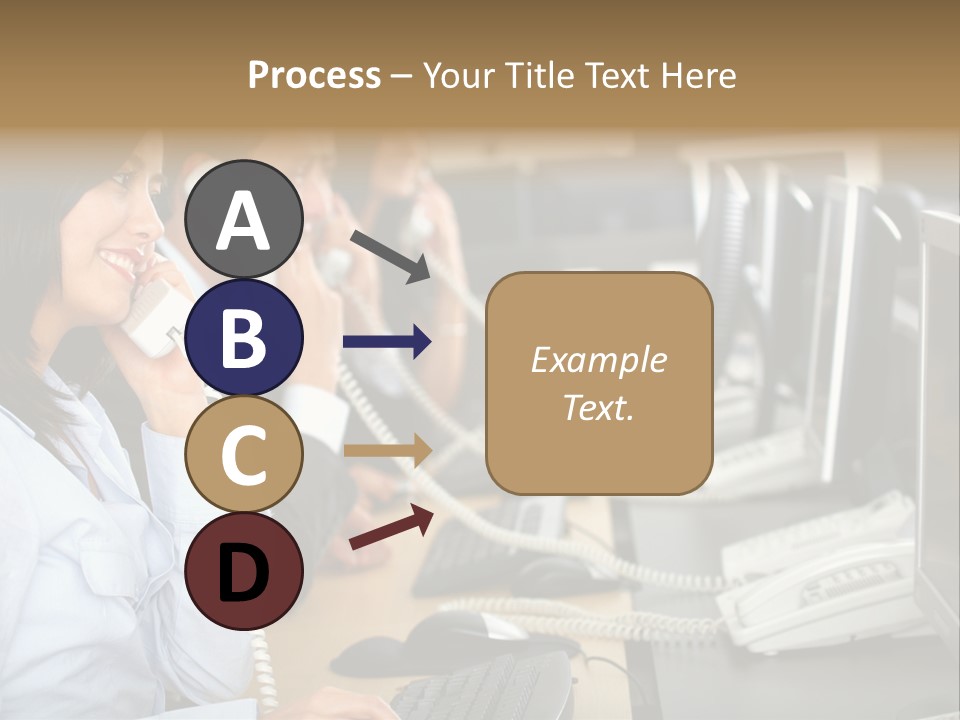 Process – Your Title Text Here

A

B

C

D

Example Text.